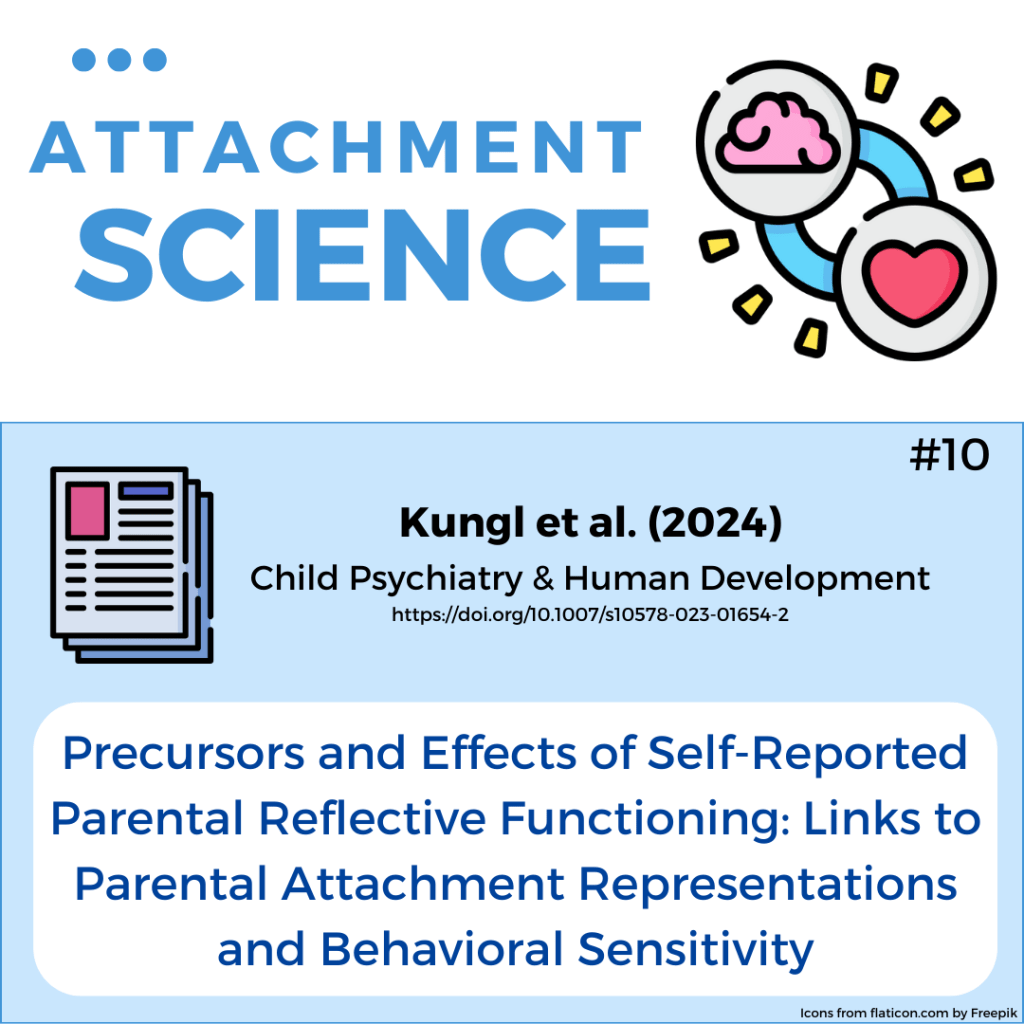 ATTACHMENT SCIENCE

#10

Kungl et al. (2024)
Child Psychiatry & Human Development
https://doi.org/10.1007/s10578-023-01654-2

Precursors and Effects of Self-Reported Parental Reflective Functioning: Links to Parental Attachment Representations and Behavioral Sensitivity

Icons from flaticon.com by Freepik